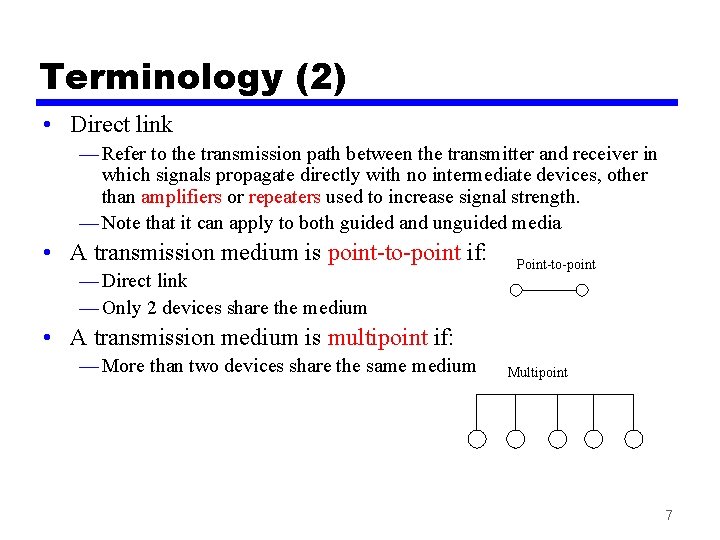 Terminology (2)

• Direct link

— Refer to the transmission path between the transmitter and receiver in which signals propagate directly with no intermediate devices, other than amplifiers or repeaters used to increase signal strength.

— Note that it can apply to both guided and unguided media

• A transmission medium is point-to-point if:

— Direct link

— Only 2 devices share the medium

• A transmission medium is multipoint if:

— More than two devices share the same medium

Point-to-point

Multipoint

7